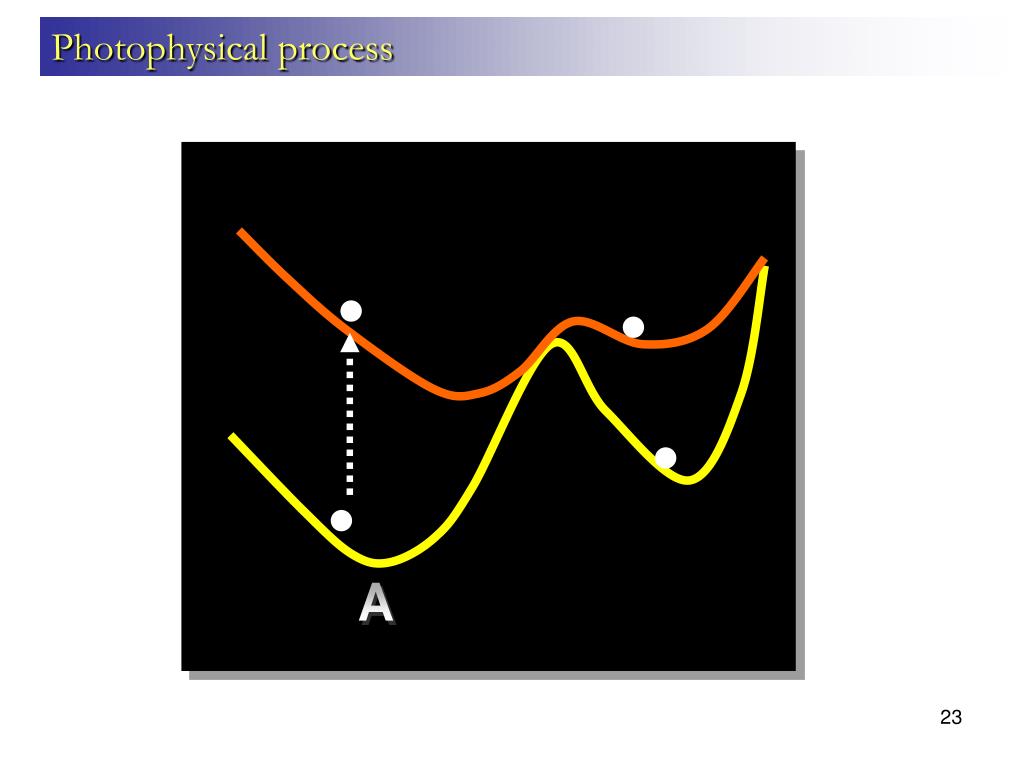 Photophysical process

A

23